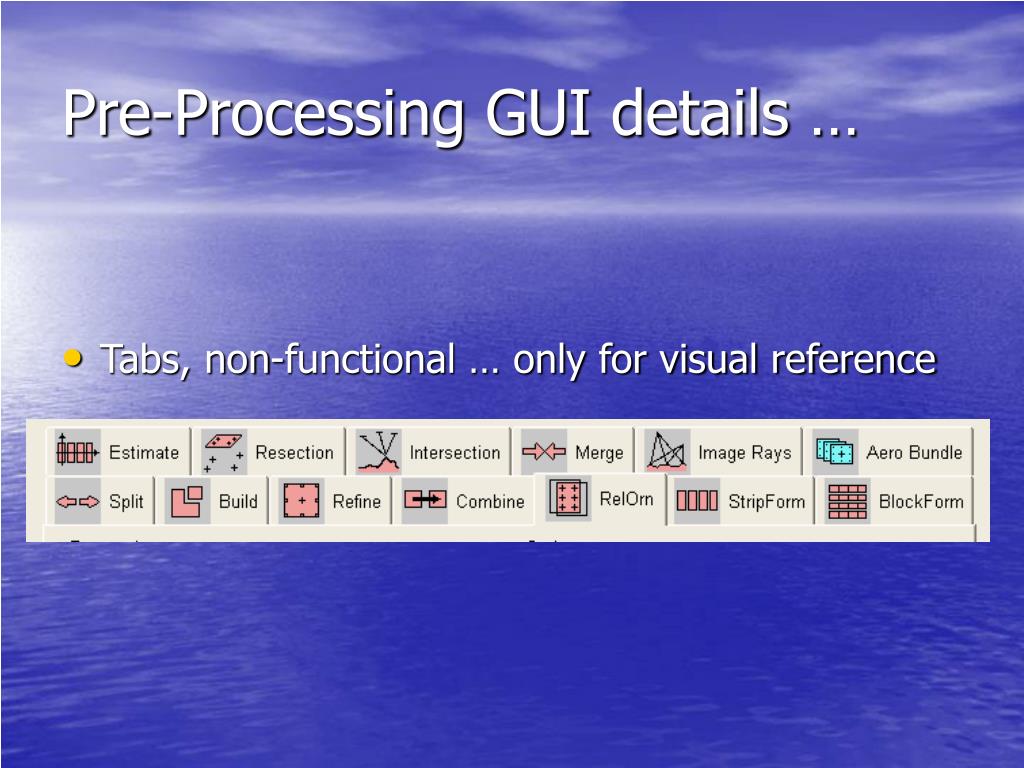 Pre-Processing GUI details …

• Tabs, non-functional … only for visual reference

Estimate Resection Intersection Merge Image Rays Aero Bundle
Split Build Refine Combine RelOrn StripForm BlockForm